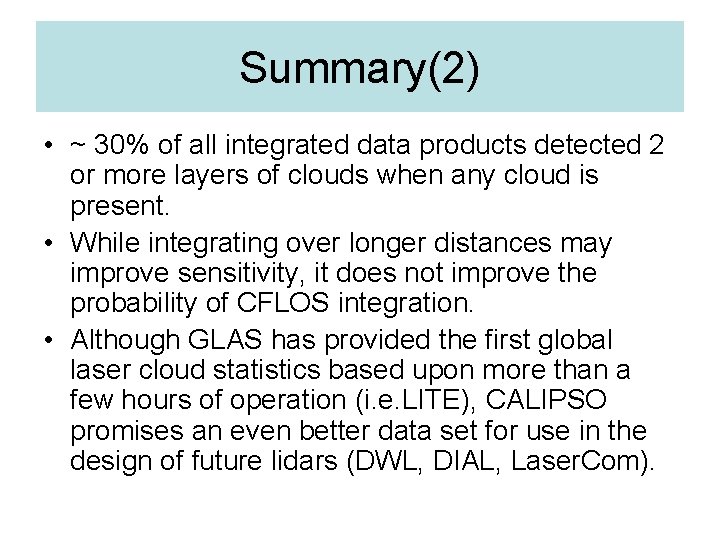 Summary(2)

• ~ 30% of all integrated data products detected 2 or more layers of clouds when any cloud is present.

• While integrating over longer distances may improve sensitivity, it does not improve the probability of CFLOS integration.

• Although GLAS has provided the first global laser cloud statistics based upon more than a few hours of operation (i.e.LITE), CALIPSO promises an even better data set for use in the design of future lidars (DWL, DIAL, LaserCom).